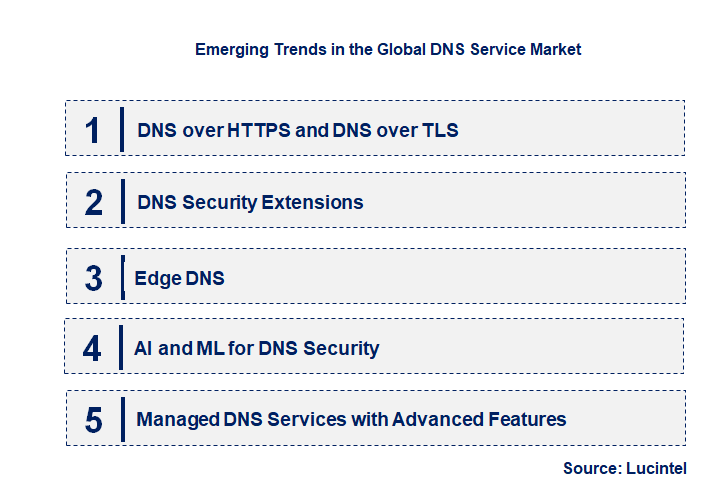 Emerging Trends in the Global DNS Service Market

1 DNS over HTTPS and DNS over TLS

2 DNS Security Extensions

3 Edge DNS

4 AI and ML for DNS Security

5 Managed DNS Services with Advanced Features

Source: Lucintel